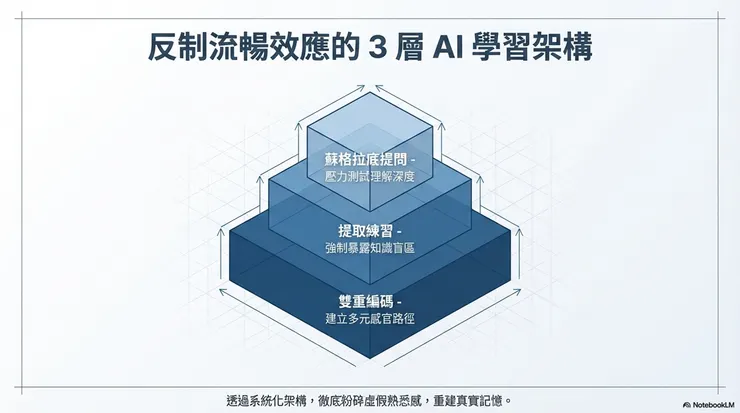 反制流暢效應的 3 層 AI 學習架構

蘇格拉底提問 -
壓力測試理解深度

提取練習 -
強制暴露知識盲區

雙重編碼 -
建立多元感官路徑

透過系統化架構，徹底粉碎虛假熟悉感，重建真實記憶。

NotebookLM